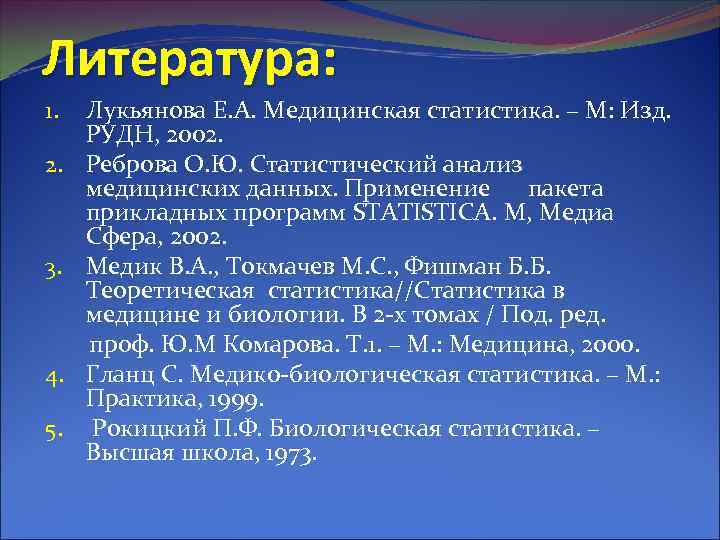 Литература:

1. Лукьянова Е.А. Медицинская статистика. – М: Изд. РУДН, 2002.
2. Реброва О.Ю. Статистический анализ медицинских данных. Применение пакета прикладных программ STATISTICA. М, Медиа Сфера, 2002.
3. Медик В.А., Токмачев М.С., Фишман Б.Б. Теоретическая статистика//Статистика в медицине и биологии. В 2-х томах / Под. ред. проф. Ю.М Комарова. Т.1. – М.: Медицина, 2000.
4. Гланц С. Медико-биологическая статистика. – М.: Практика, 1999.
5. Рокицкий П.Ф. Биологическая статистика. – Высшая школа, 1973.